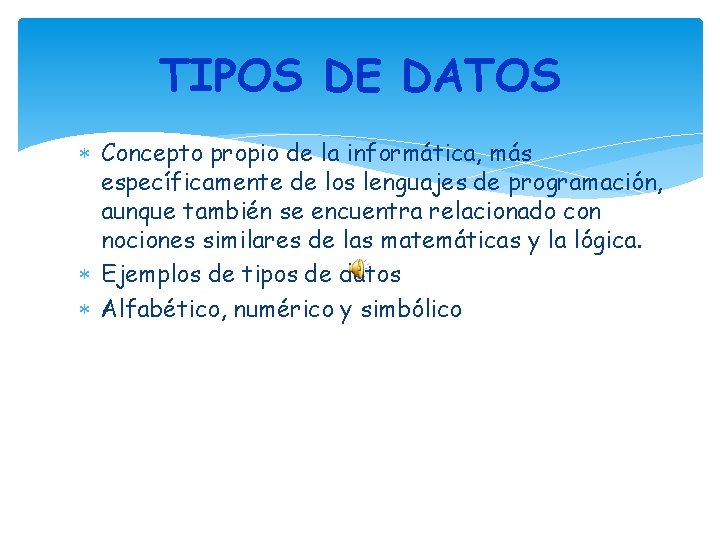 TIPOS DE DATOS

* Concepto propio de la informática, más específicamente de los lenguajes de programación, aunque también se encuentra relacionado con nociones similares de las matemáticas y la lógica.
* Ejemplos de tipos de datos
* Alfabético, numérico y simbólico